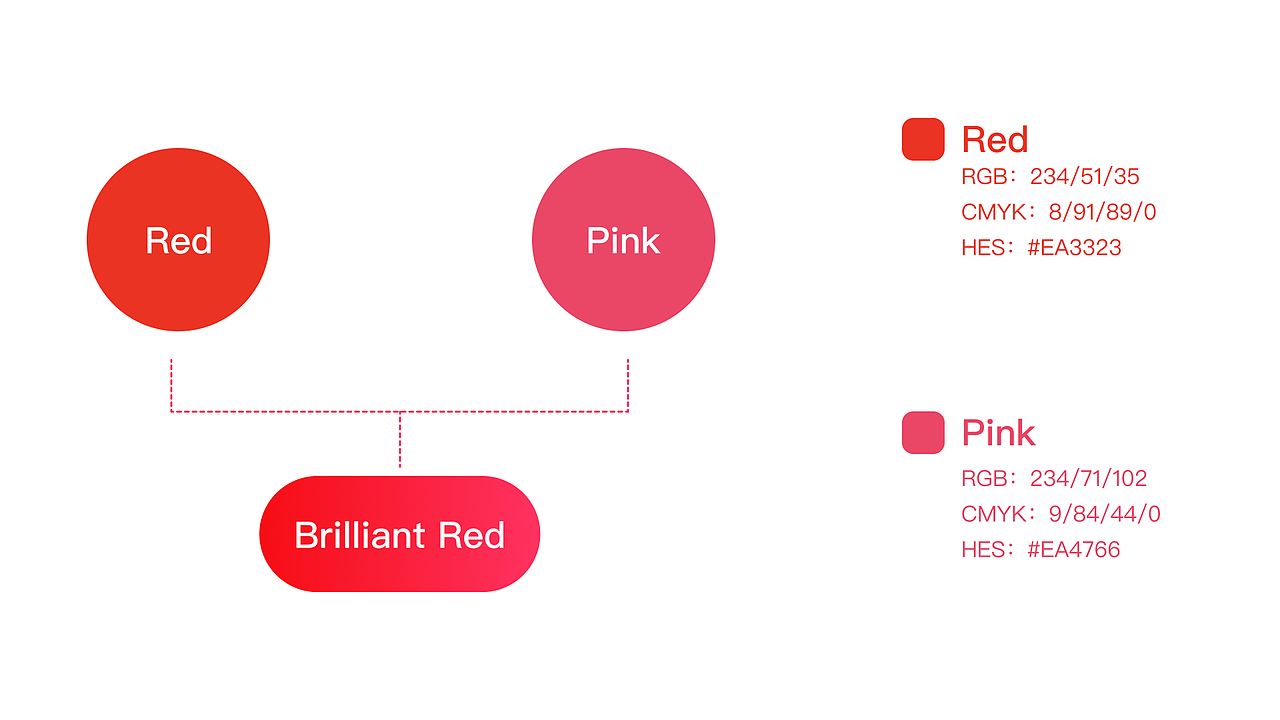 Red

Pink

Brilliant Red

Red
RGB：234/51/35
CMYK：8/91/89/0
HES：#EA3323

Pink
RGB：234/71/102
CMYK：9/84/44/0
HES：#EA4766